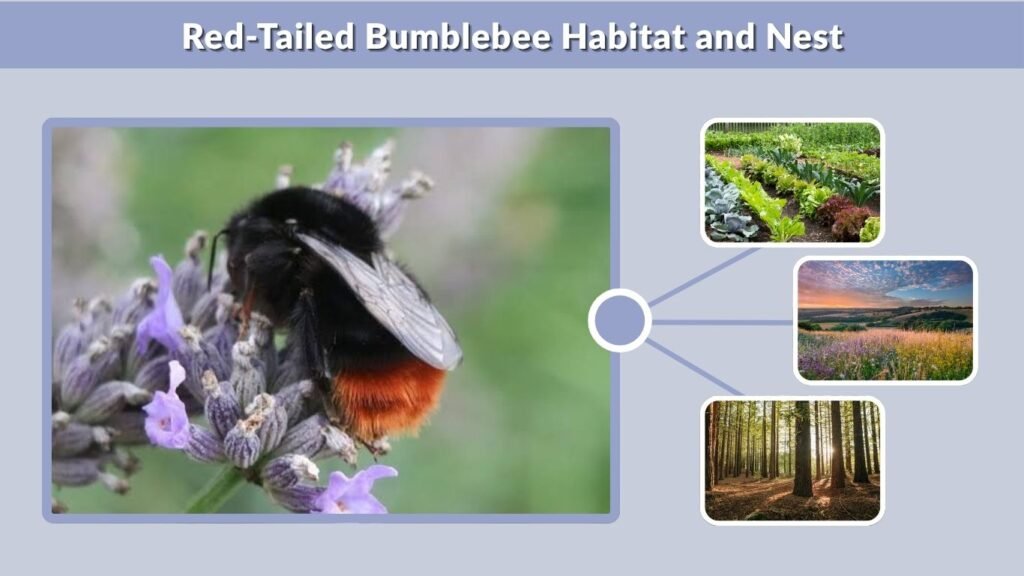 Red-Tailed Bumblebee Habitat and Nest